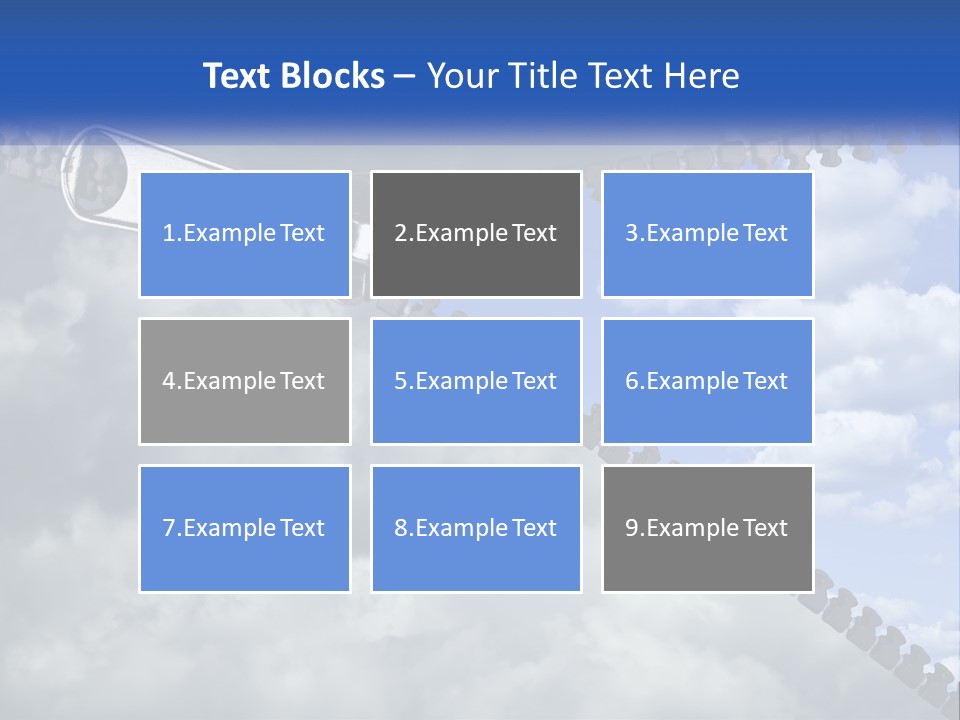 Text Blocks – Your Title Text Here

1.Example Text

2.Example Text

3.Example Text

4.Example Text

5.Example Text

6.Example Text

7.Example Text

8.Example Text

9.Example Text